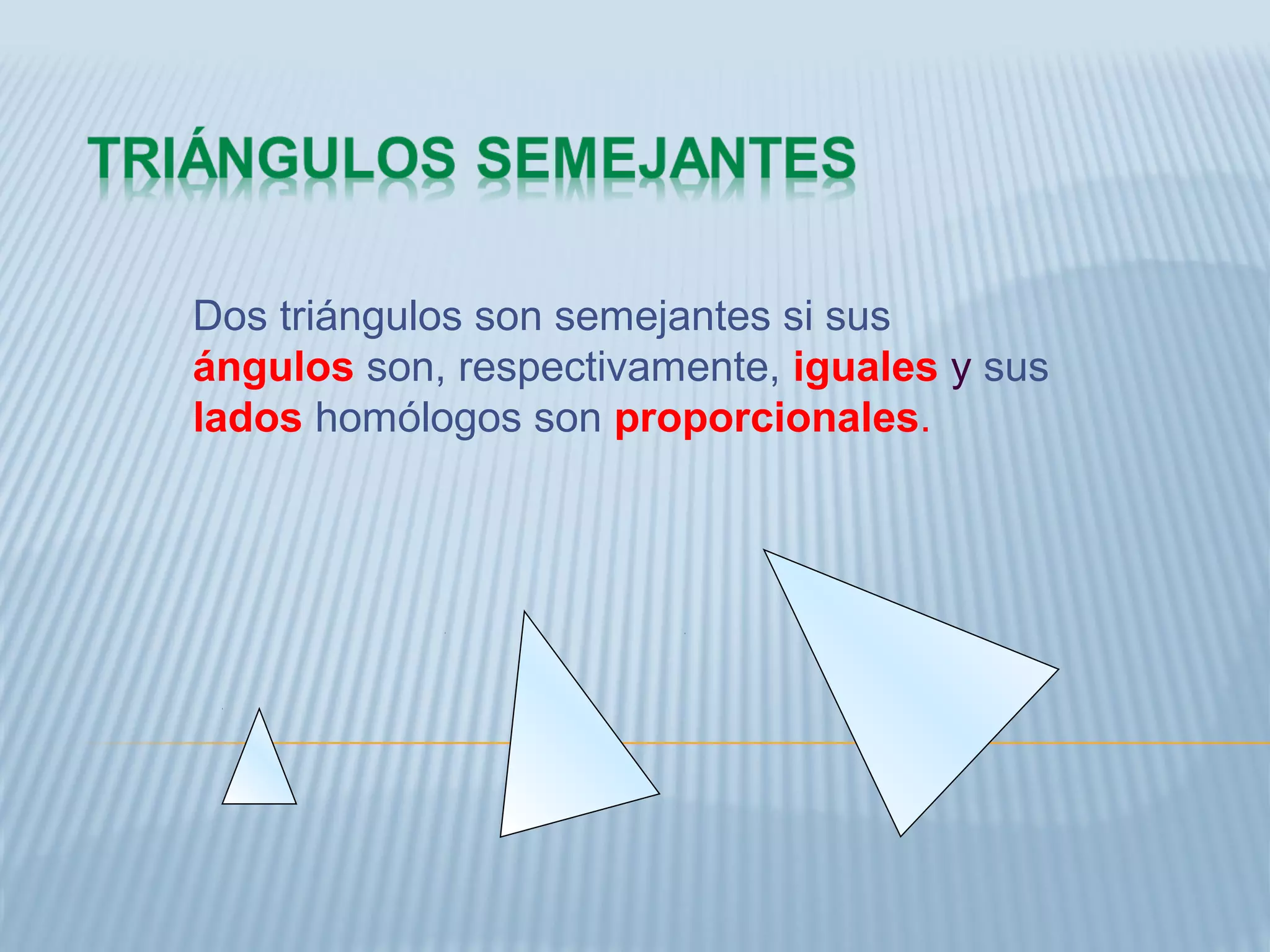 TRIÁNGULOS SEMEJANTES

Dos triángulos son semejantes si sus ángulos son, respectivamente, iguales y sus lados homólogos son proporcionales.